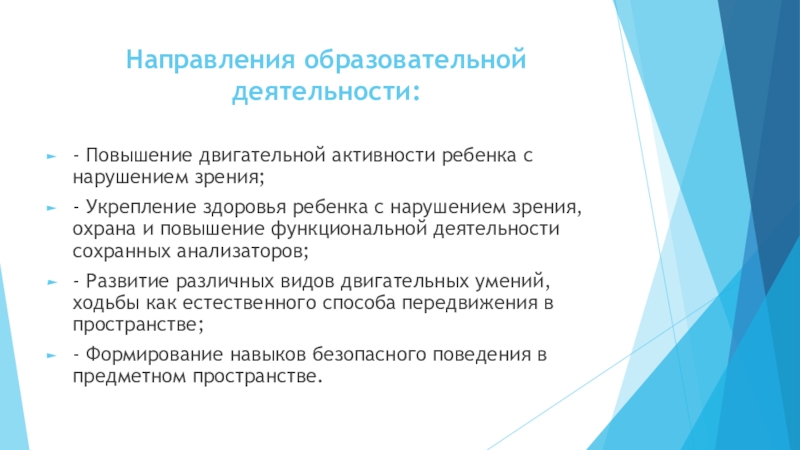 Направления образовательной деятельности:

- Повышение двигательной активности ребенка с нарушением зрения;
- Укрепление здоровья ребенка с нарушением зрения, охрана и повышение функциональной деятельности сохранных анализаторов;
- Развитие различных видов двигательных умений, ходьбы как естественного способа передвижения в пространстве;
- Формирование навыков безопасного поведения в предметном пространстве.